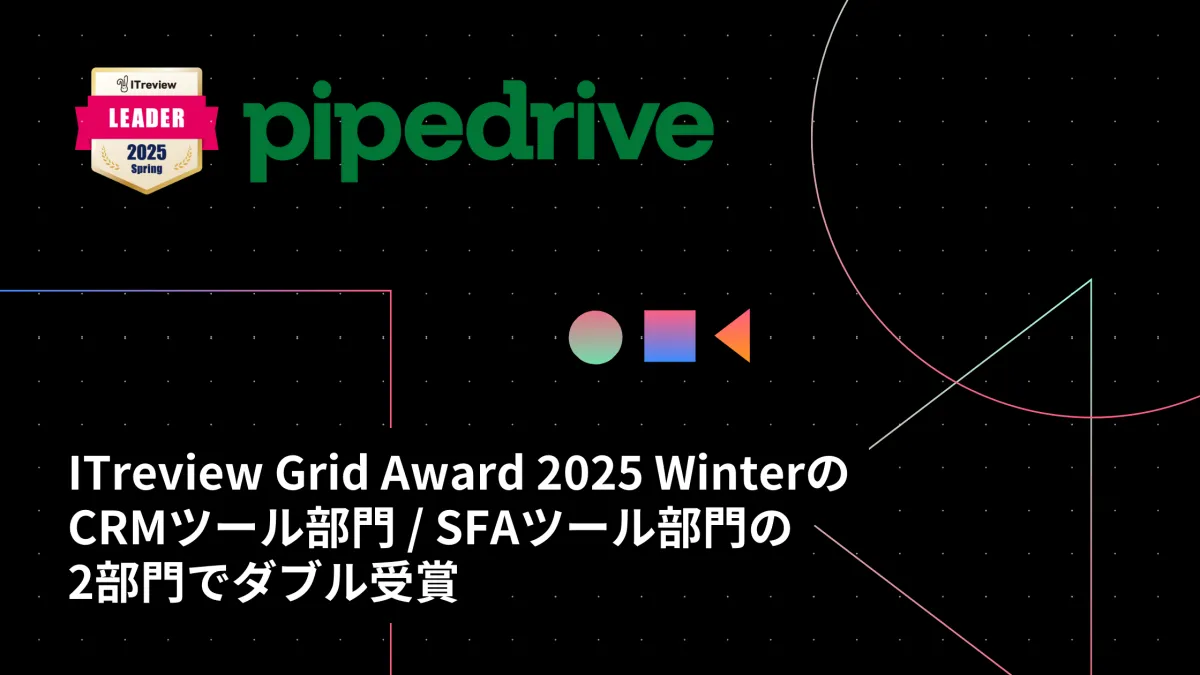 ITreview
LEADER
2025
Spring

pipedrive

ITreview Grid Award 2025 Winterの
CRMツール部門 / SFAツール部門の
2部門でダブル受賞